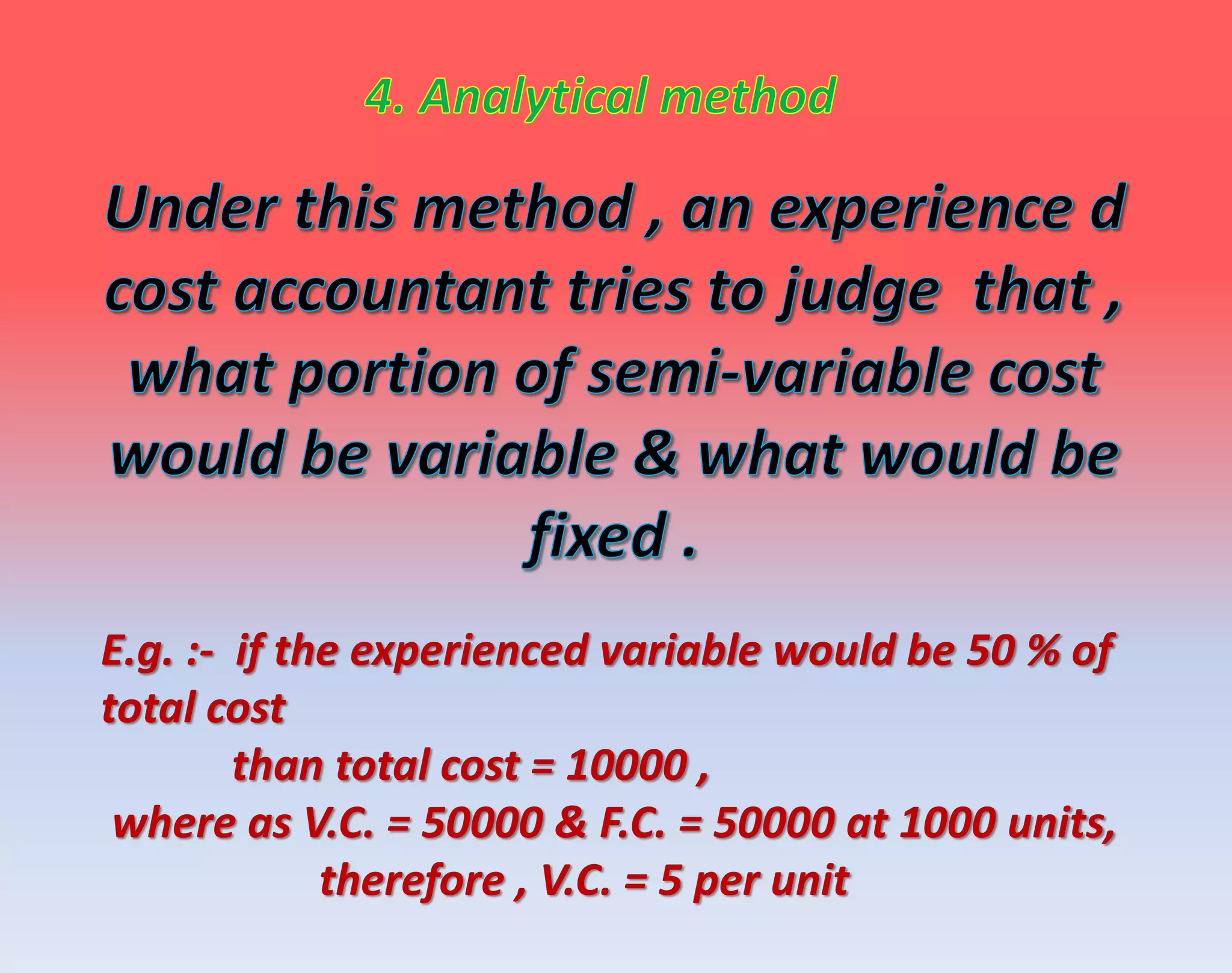 4. Analytical method

Under this method , an experience d cost accountant tries to judge that , what portion of semi-variable cost would be variable & what would be fixed .

E.g. :- if the experienced variable would be 50 % of total cost

than total cost = 10000 ,

where as V.C. = 50000 & F.C. = 50000 at 1000 units,

therefore , V.C. = 5 per unit